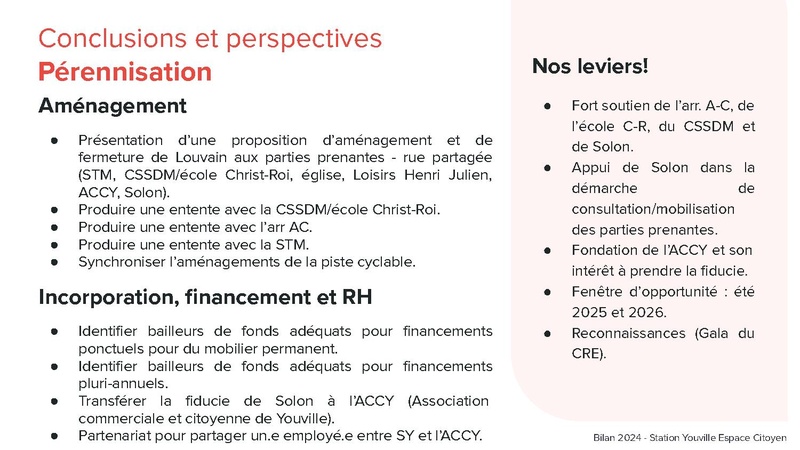 Conclusions et perspectives
Pérennisation

Aménagement

● Présentation d'une proposition d'aménagement et de fermeture de Louvain aux parties prenantes - rue partagée (STM, CSSDM/école Christ-Roi, église, Loisirs Henri Julien, ACCY, Solon).
● Produire une entente avec la CSSDM/école Christ-Roi.
● Produire une entente avec l'arr AC.
● Produire une entente avec la STM.
● Synchroniser l'aménagements de la piste cyclable.

Incorporation, financement et RH

● Identifier bailleurs de fonds adéquats pour financements ponctuels pour du mobilier permanent.
● Identifier bailleurs de fonds adéquats pour financements pluri-annuels.
● Transférer la fiducie de Solon à l'ACCY (Association commerciale et citoyenne de Youville).
● Partenariat pour partager un.e employé.e entre SY et l'ACCY.

Nos leviers!

● Fort soutien de l'arr. A-C, de l'école C-R, du CSSDM et de Solon.
● Appui de Solon dans la démarche de consultation/mobilisation des parties prenantes.
● Fondation de l'ACCY et son intérêt à prendre la fiducie.
● Fenêtre d'opportunité : été 2025 et 2026.
● Reconnaissances (Gala du CRE).

Bilan 2024 - Station Youville Espace Citoyen